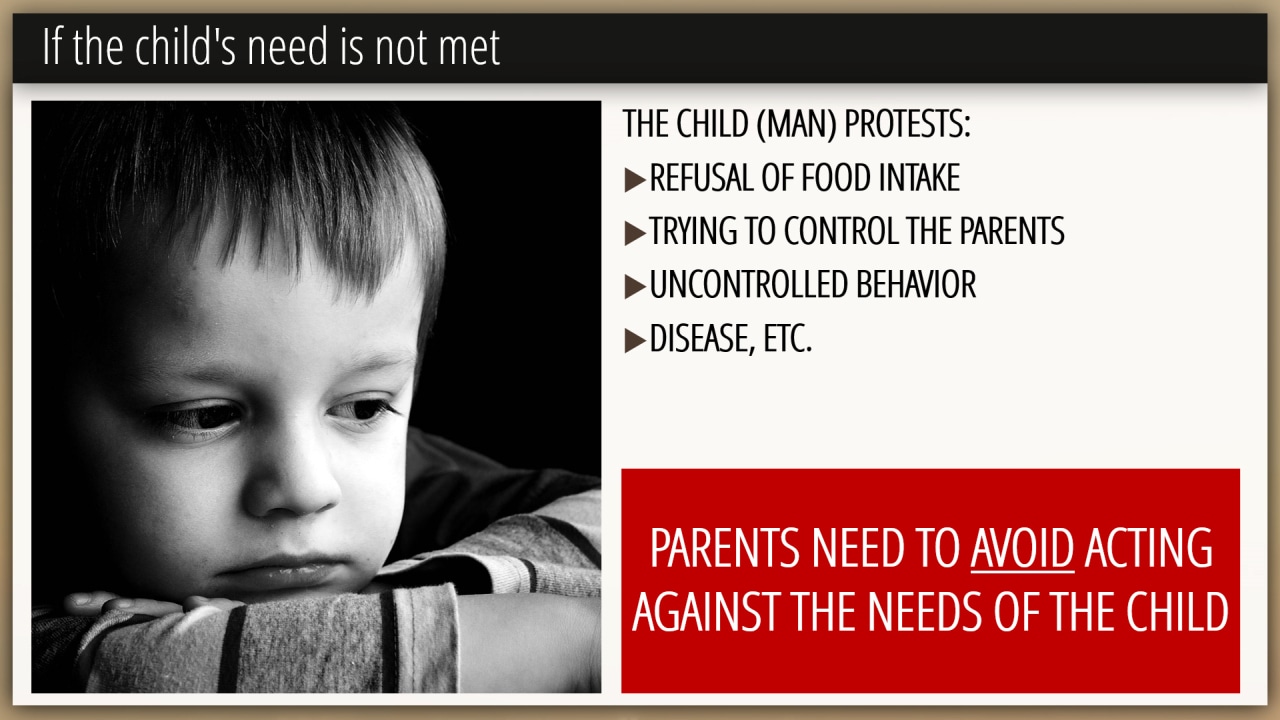 If the child's need is not met

THE CHILD (MAN) PROTESTS:

▶REFUSAL OF FOOD INTAKE

▶TRYING TO CONTROL THE PARENTS

▶UNCONTROLLED BEHAVIOR

▶DISEASE, ETC.

PARENTS NEED TO AVOID ACTING AGAINST THE NEEDS OF THE CHILD